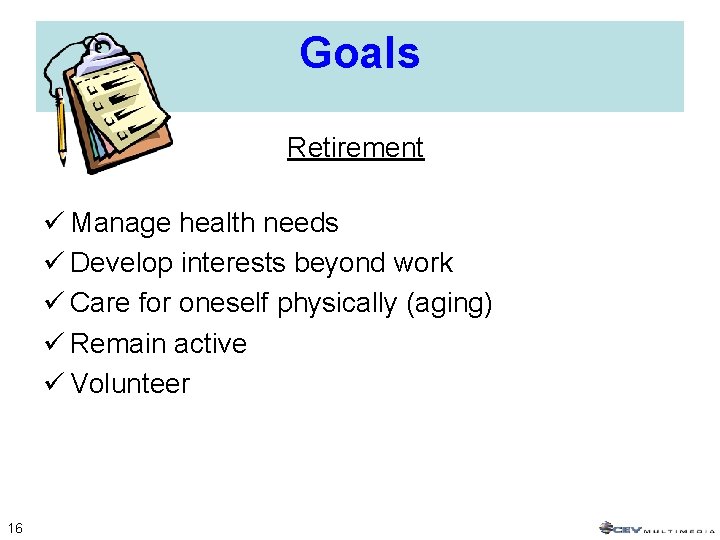 Goals

Retirement

✓ Manage health needs
✓ Develop interests beyond work
✓ Care for oneself physically (aging)
✓ Remain active
✓ Volunteer

16

CEV MULTIMEDIA